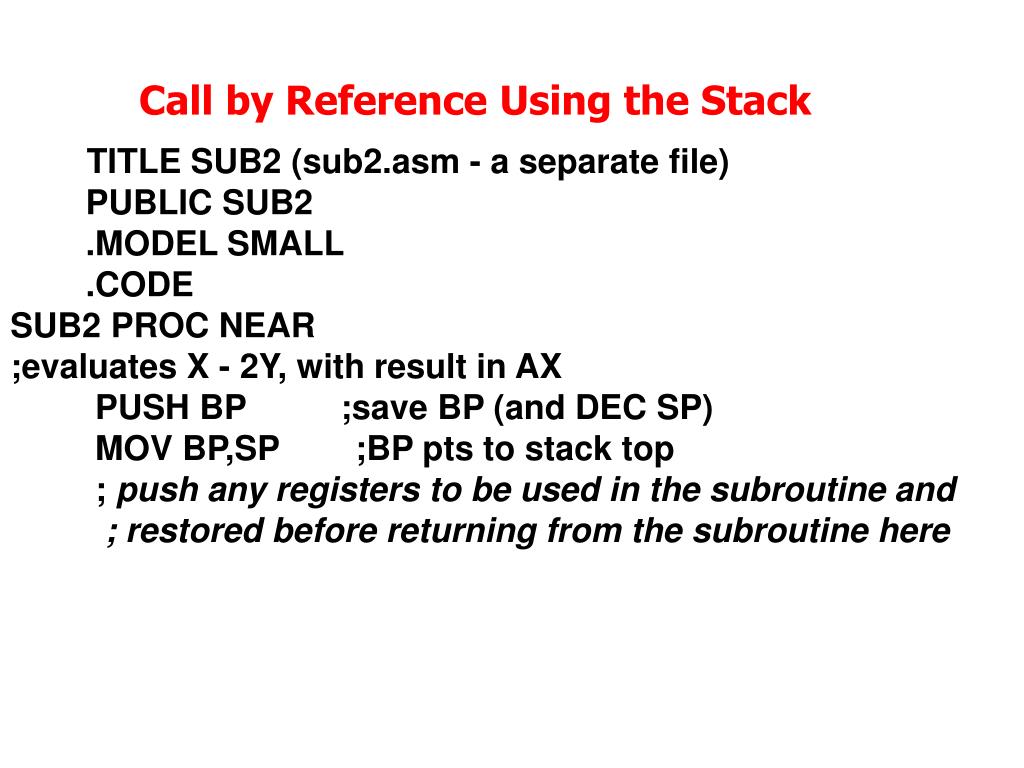 Call by Reference Using the Stack

TITLE SUB2 (sub2.asm - a separate file)
PUBLIC SUB2
.MODEL SMALL
.CODE
SUB2 PROC NEAR
;evaluates X - 2Y, with result in AX
PUSH BP ;save BP (and DEC SP)
MOV BP,SP ;BP pts to stack top
; push any registers to be used in the subroutine and
; restored before returning from the subroutine here